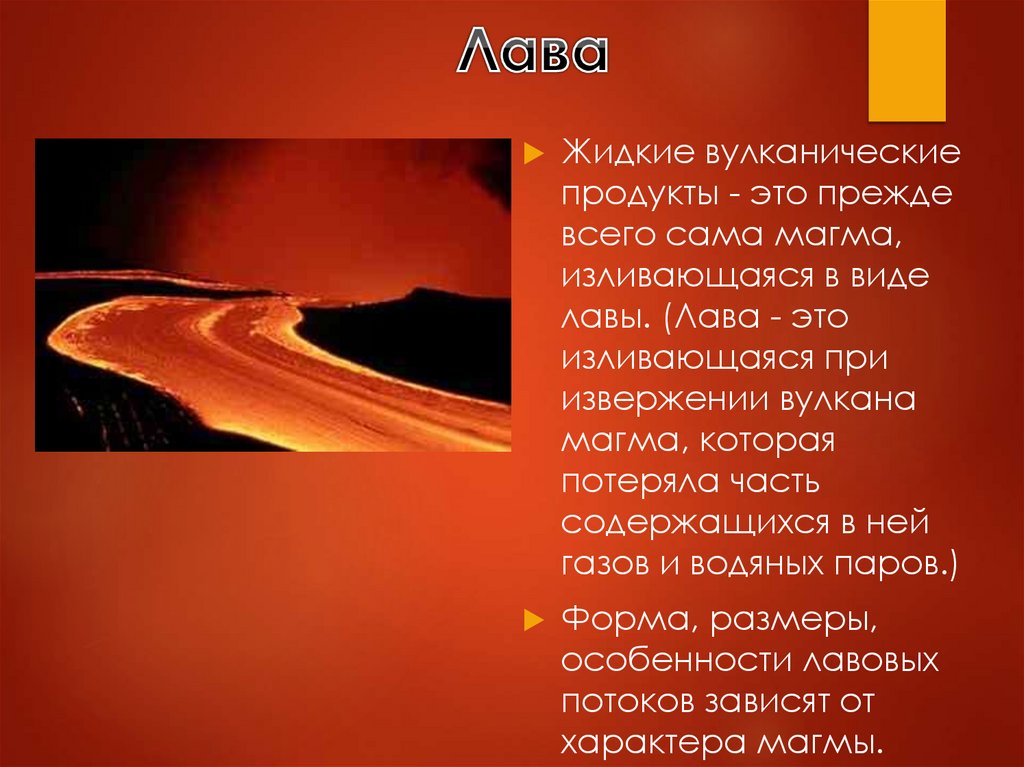 Лава

Жидкие вулканические продукты - это прежде всего сама магма, изливающаяся в виде лавы. (Лава - это изливающаяся при извержении вулкана магма, которая потеряла часть содержащихся в ней газов и водяных паров.)

Форма, размеры, особенности лавовых потоков зависят от характера магмы.